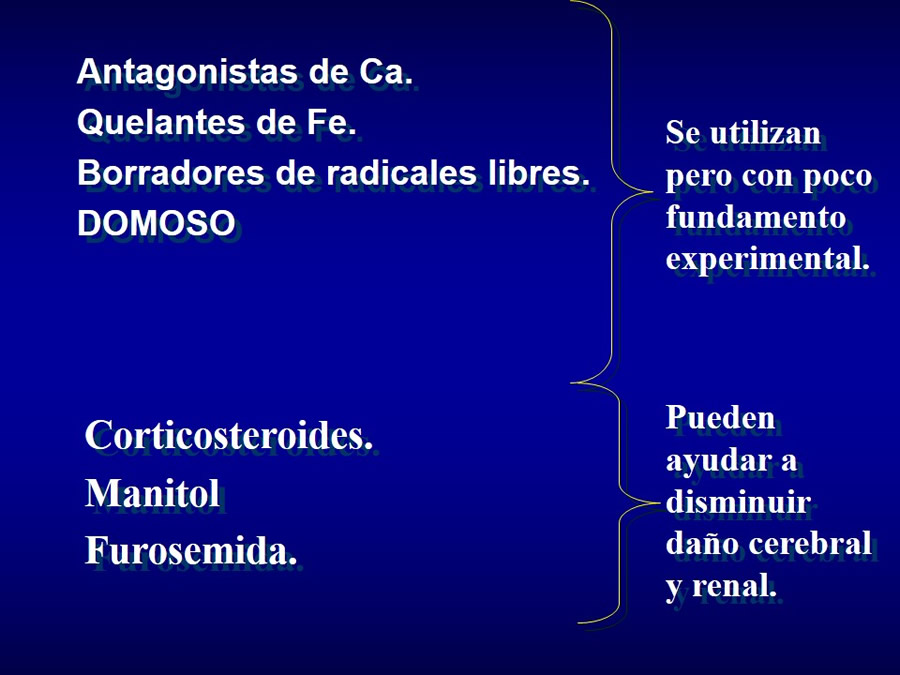 Antagonistas de Ca.
Quelantes de Fe.
Borradores de radicales libres.
DOMOSO

Se utilizan pero con poco fundamento experimental.

Corticosteroides.
Manitol
Furosemida.

Pueden ayudar a disminuir daño cerebral y renal.